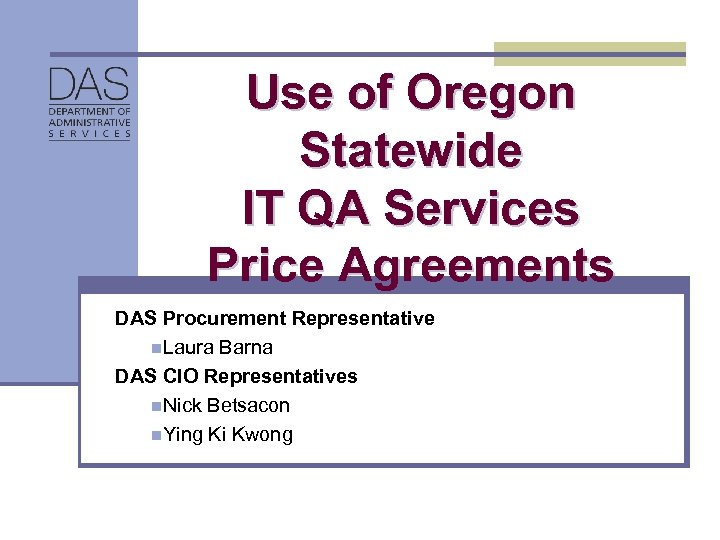 DAS
DEPARTMENT OF ADMINISTRATIVE SERVICES

Use of Oregon Statewide IT QA Services Price Agreements

DAS Procurement Representative

Laura Barna

DAS CIO Representatives

Nick Betsacon

Ying Ki Kwong